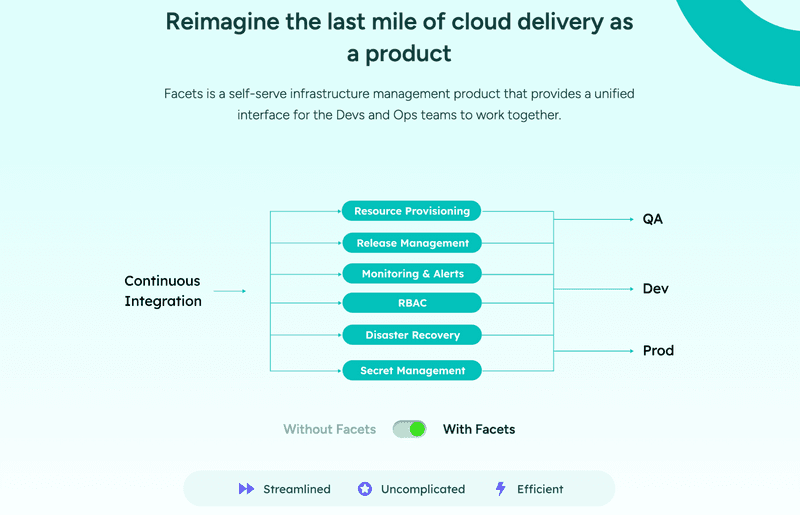 Reimagine the last mile of cloud delivery as a product

Facets is a self-serve infrastructure management product that provides a unified interface for the Devs and Ops teams to work together.

Continuous Integration

Resource Provisioning
Release Management
Monitoring & Alerts
RBAC
Disaster Recovery
Secret Management

QA
Dev
Prod

Without Facets With Facets

Streamlined Uncomplicated Efficient